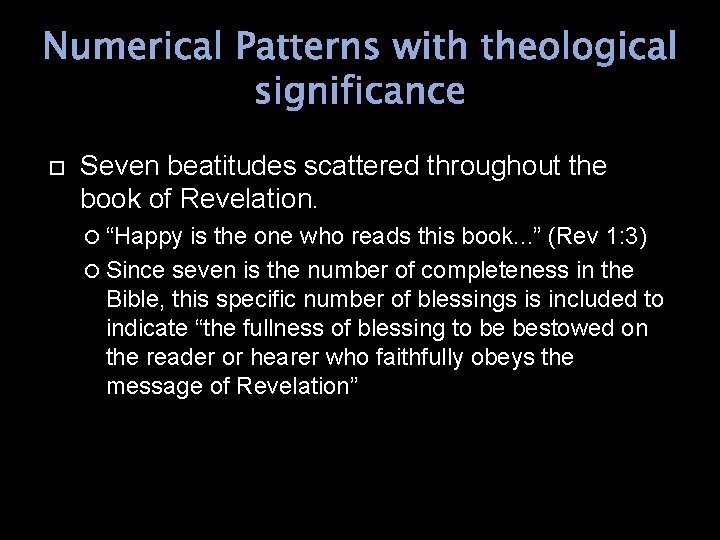 Numerical Patterns with theological significance

Seven beatitudes scattered throughout the book of Revelation.

“Happy is the one who reads this book...” (Rev 1:3)

Since seven is the number of completeness in the Bible, this specific number of blessings is included to indicate “the fullness of blessing to be bestowed on the reader or hearer who faithfully obeys the message of Revelation”